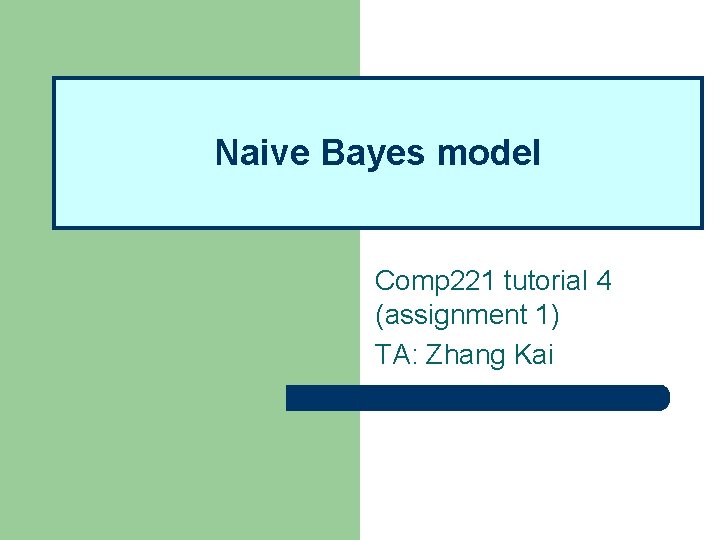 Naive Bayes model

Comp221 tutorial 4 (assignment 1)

TA: Zhang Kai